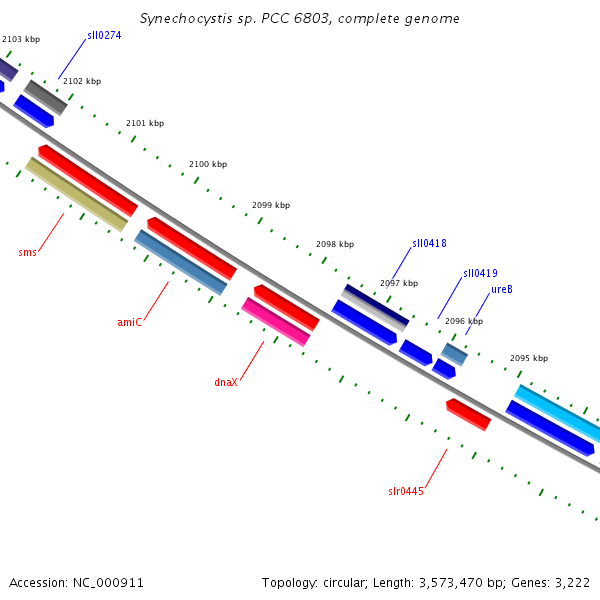 Synechocystis sp. PCC 6803, complete genome

2103 kbp
sll0274
2102 kbp
2101 kbp
2100 kbp
2099 kbp
2098 kbp
sll0418
2097 kbp
sll0419
ureB
2096 kbp
2095 kbp
sms
amiC
dnaX
slr0445

Accession: NC_000911

Topology: circular; Length: 3,573,470 bp; Genes: 3,222